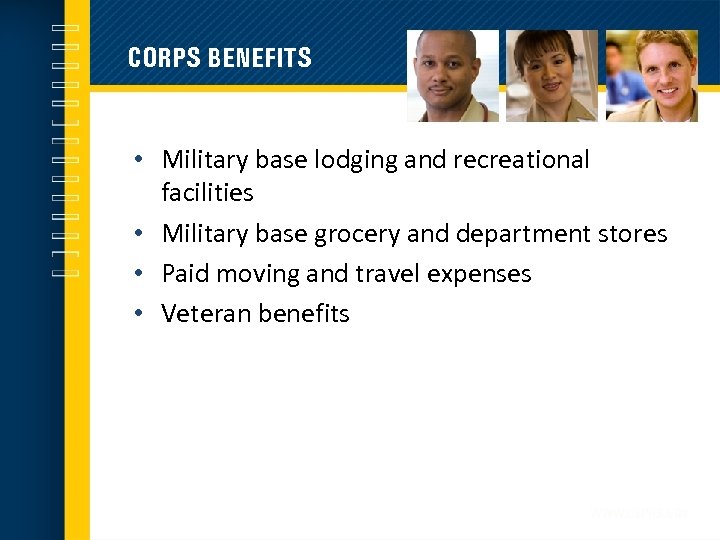 CORPS BENEFITS

• Military base lodging and recreational facilities
• Military base grocery and department stores
• Paid moving and travel expenses
• Veteran benefits